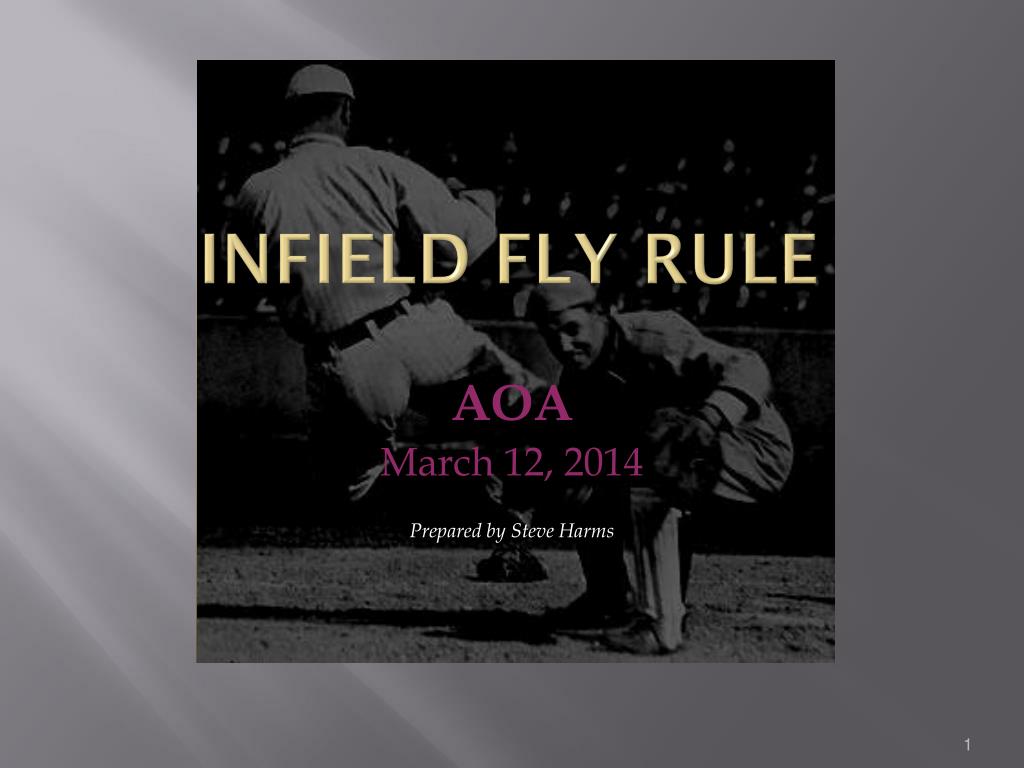 INFIELD FLY RULE

AOA
March 12, 2014

Prepared by Steve Harms

1